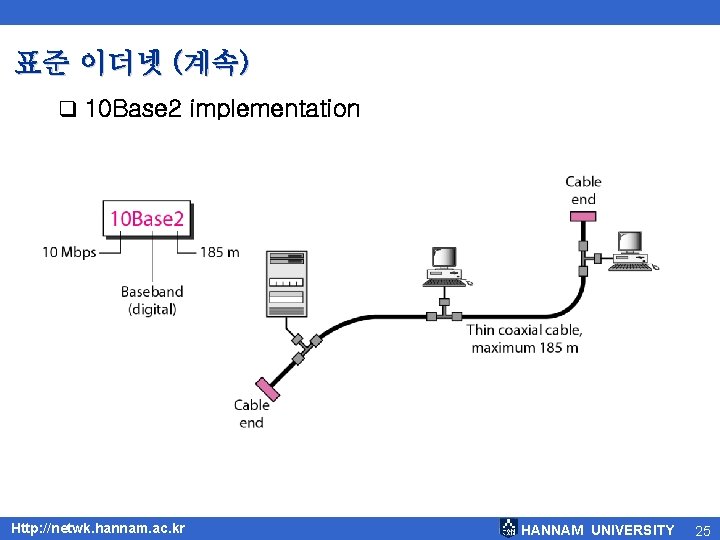 표준 이더넷 (계속)

❑ 10Base2 implementation

10Base2

10 Mbps

185 m

Baseband (digital)

Cable end

Thin coaxial cable, maximum 185 m

Cable end

Http://netwk.hannam.ac.kr

HANNAM UNIVERSITY

25